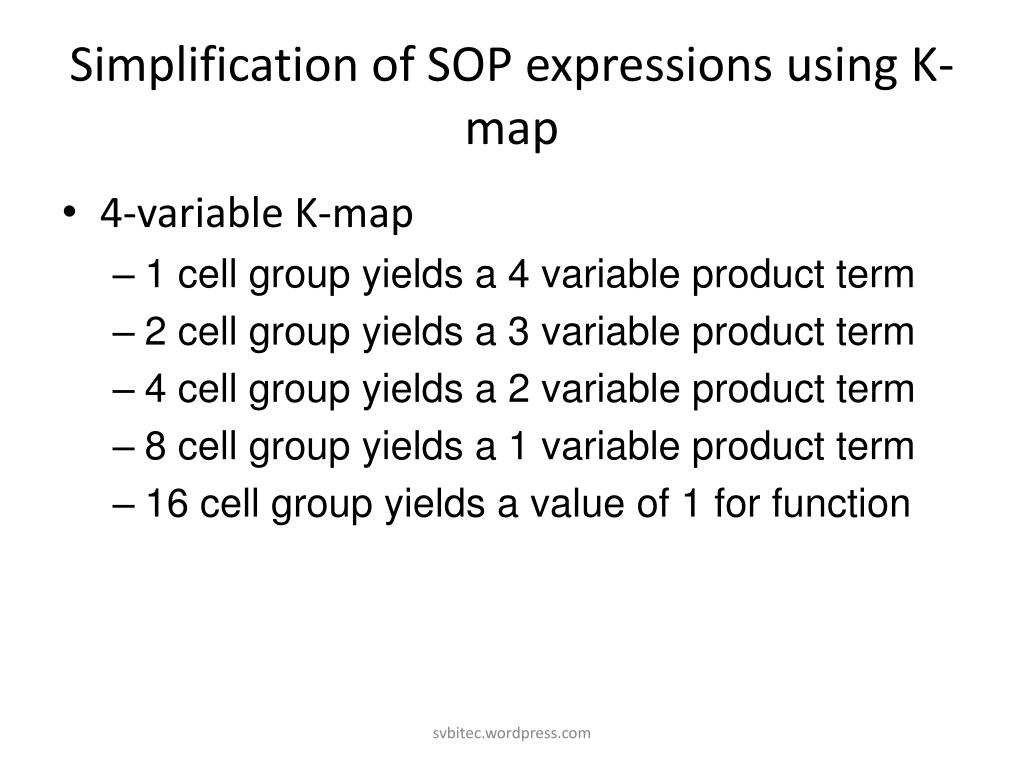 Simplification of SOP expressions using K-map

• 4-variable K-map
– 1 cell group yields a 4 variable product term
– 2 cell group yields a 3 variable product term
– 4 cell group yields a 2 variable product term
– 8 cell group yields a 1 variable product term
– 16 cell group yields a value of 1 for function

svbitec.wordpress.com